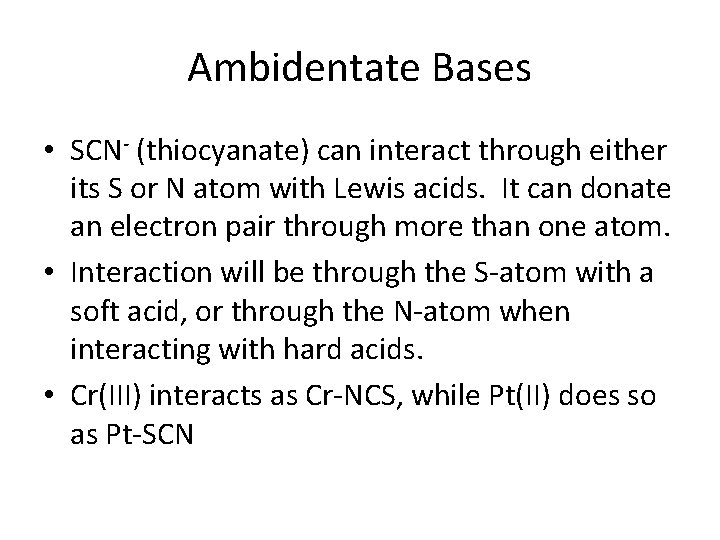 Ambidentate Bases

• $SCN^-$ (thiocyanate) can interact through either its S or N atom with Lewis acids. It can donate an electron pair through more than one atom.

• Interaction will be through the S-atom with a soft acid, or through the N-atom when interacting with hard acids.

• Cr(III) interacts as Cr-NCS, while Pt(II) does so as Pt-SCN